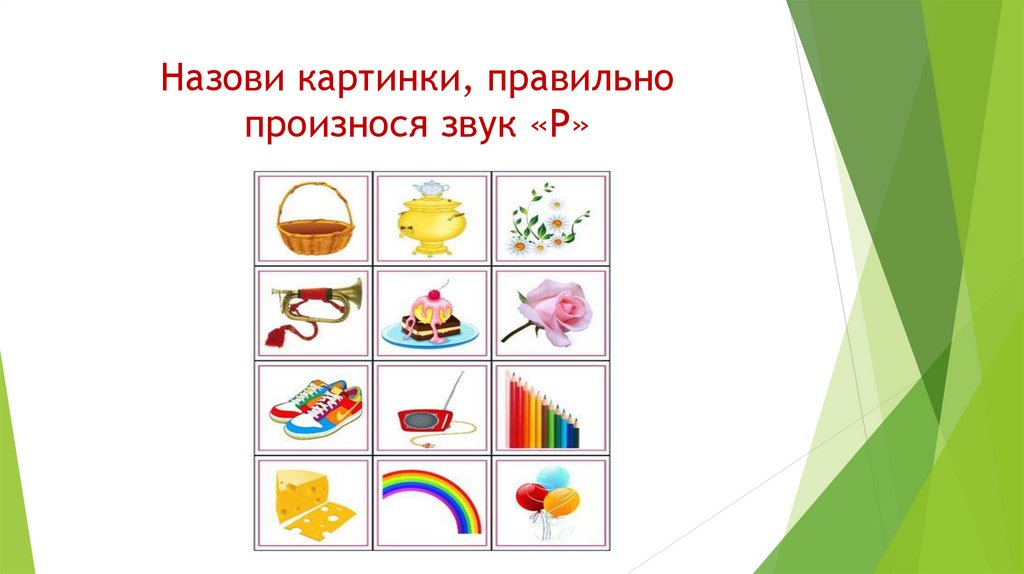 Назови картинки, правильно произнося звук «Р»